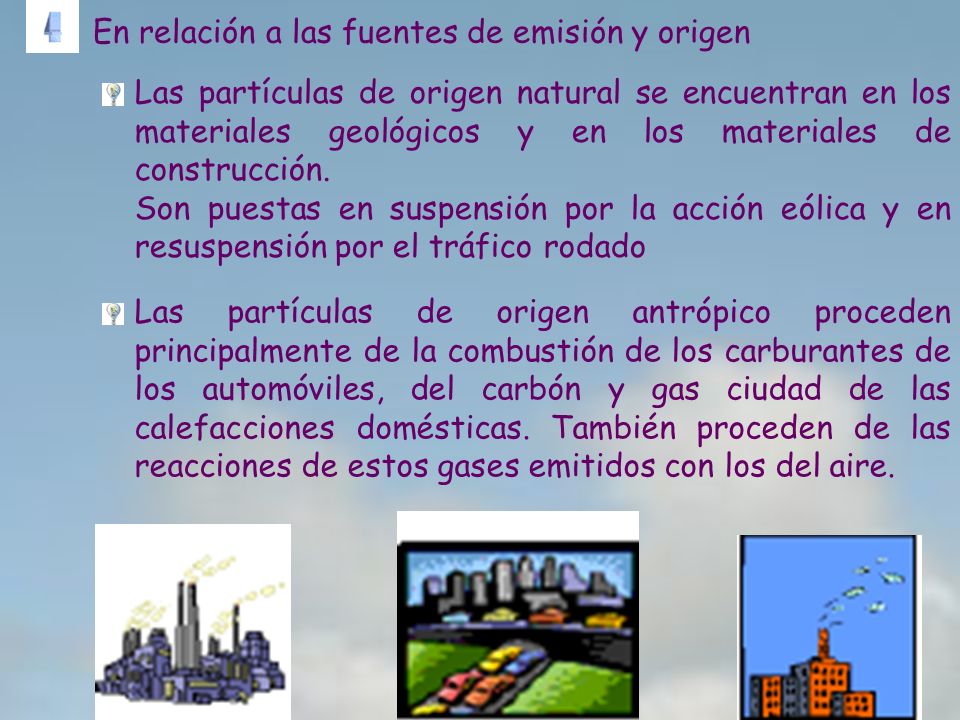 4 En relación a las fuentes de emisión y origen

Las partículas de origen natural se encuentran en los materiales geológicos y en los materiales de construcción.
Son puestas en suspensión por la acción eólica y en resuspensión por el tráfico rodado

Las partículas de origen antrópico proceden principalmente de la combustión de los carburantes de los automóviles, del carbón y gas ciudad de las calefacciones domésticas. También proceden de las reacciones de estos gases emitidos con los del aire.